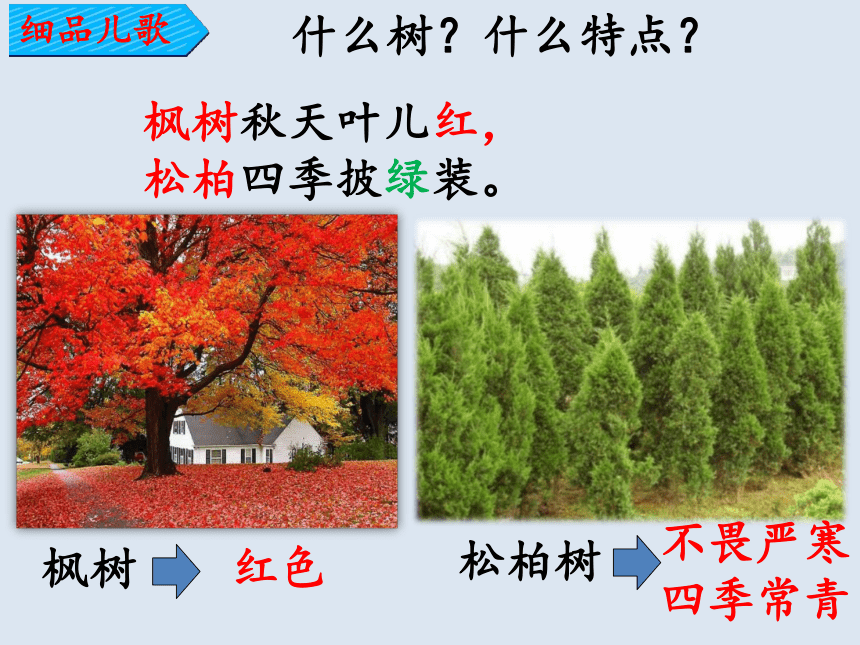 细品儿歌

什么树？什么特点？

枫树秋天叶儿红，
松柏四季披绿装。

枫树 红色

松柏树 不畏严寒
四季常青